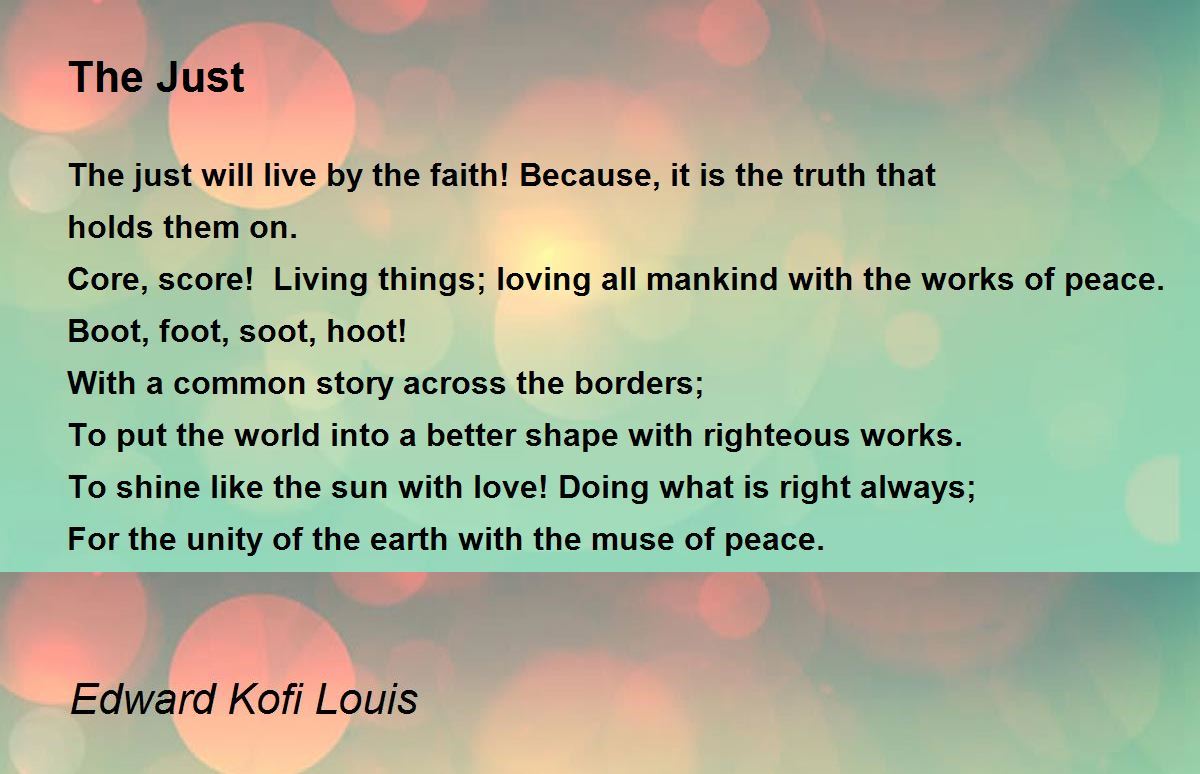 The Just

The just will live by the faith! Because, it is the truth that
holds them on.
Core, score!  Living things; loving all mankind with the works of peace.
Boot, foot, soot, hoot!
With a common story across the borders;
To put the world into a better shape with righteous works.
To shine like the sun with love! Doing what is right always;
For the unity of the earth with the muse of peace.

Edward Kofi Louis